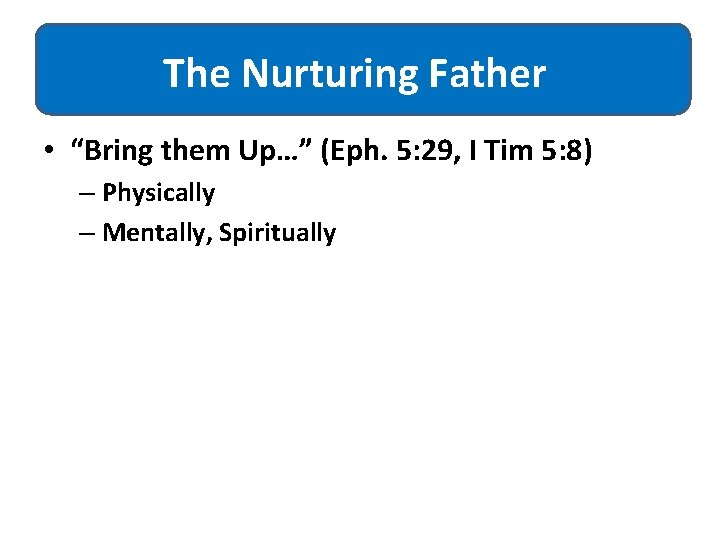 The Nurturing Father

• “Bring them Up…” (Eph. 5:29, I Tim 5:8)
– Physically
– Mentally, Spiritually